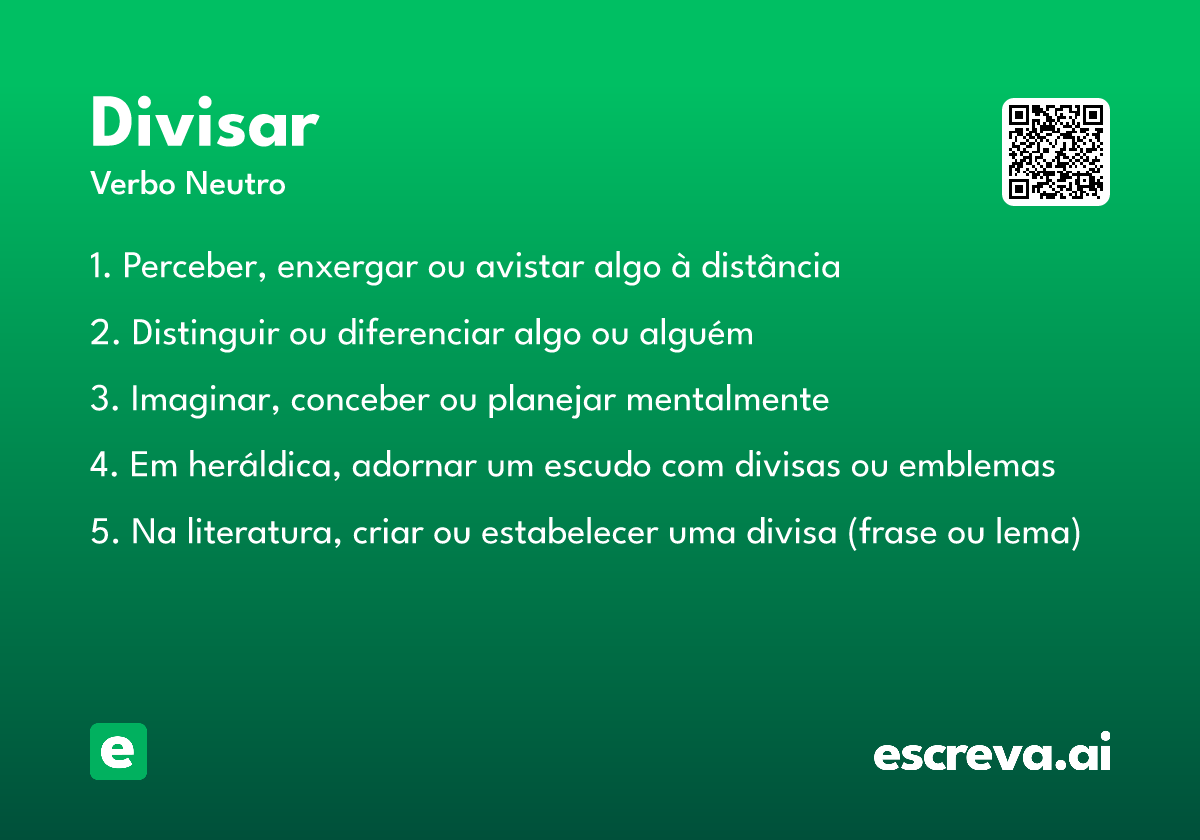 Divisar
Verbo Neutro

1. Perceber, enxergar ou avistar algo à distância

2. Distinguir ou diferenciar algo ou alguém

3. Imaginar, conceber ou planejar mentalmente

4. Em heráldica, adornar um escudo com divisas ou emblemas

5. Na literatura, criar ou estabelecer uma divisa (frase ou lema)

e

escreva.ai